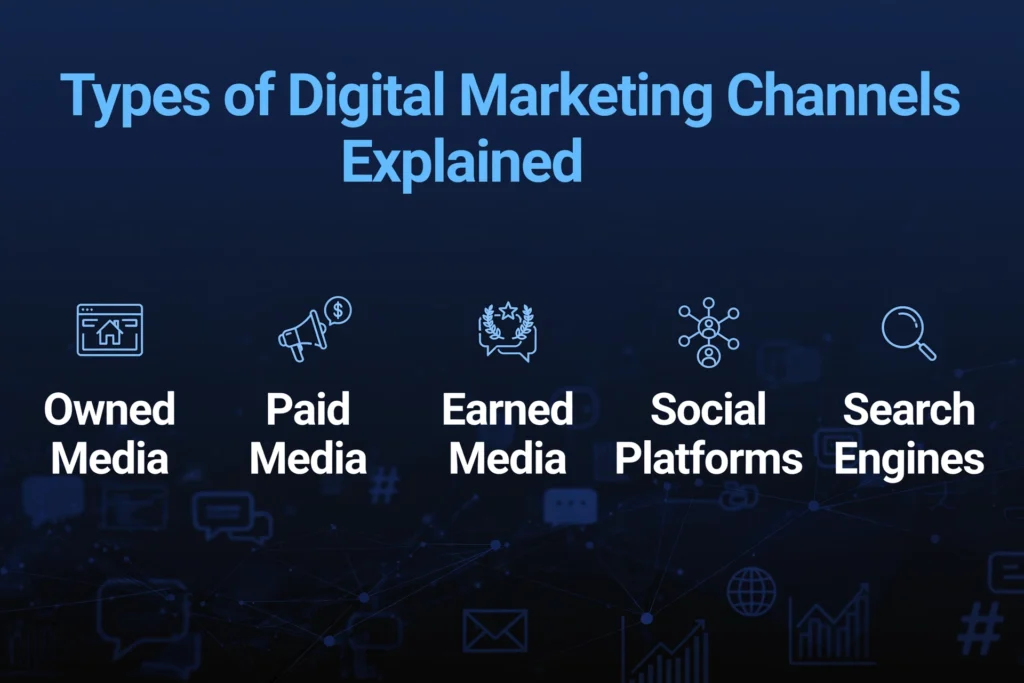 Types of Digital Marketing Channels Explained

Owned Media

Paid Media

Earned Media

Social Platforms

Search Engines